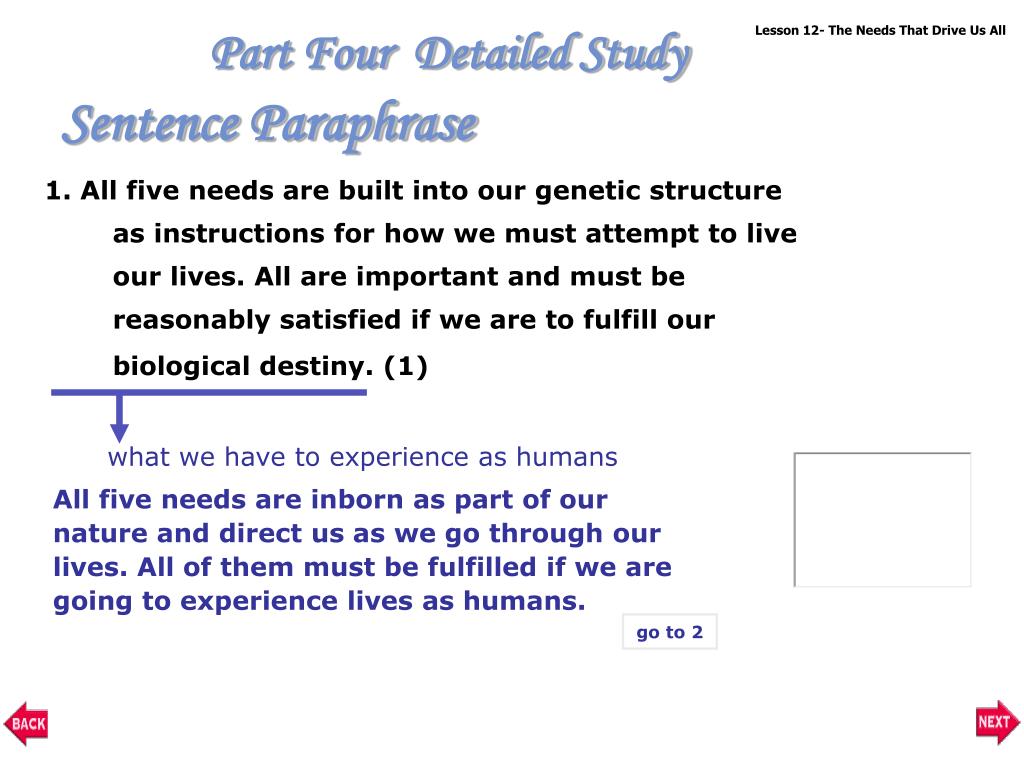 Lesson 12- The Needs That Drive Us All

Part Four Detailed Study

Sentence Paraphrase

1. All five needs are built into our genetic structure as instructions for how we must attempt to live our lives. All are important and must be reasonably satisfied if we are to fulfill our biological destiny. (1)

what we have to experience as humans

All five needs are inborn as part of our nature and direct us as we go through our lives. All of them must be fulfilled if we are going to experience lives as humans.

go to 2

BACK

NEXT